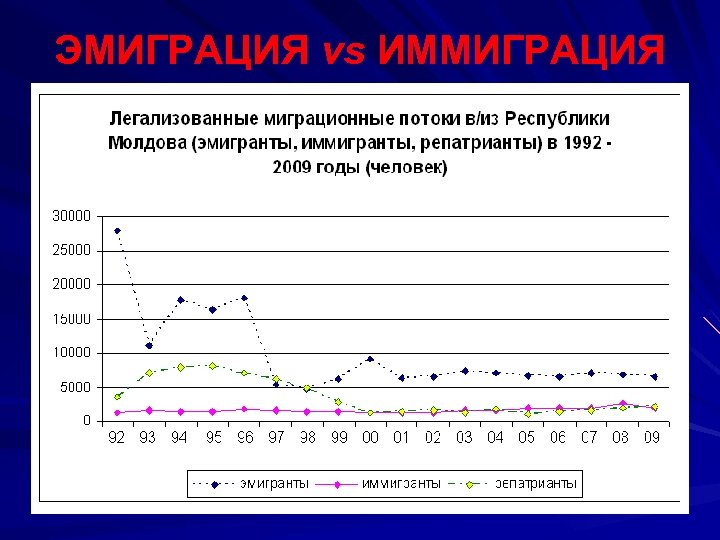 ЭМИГРАЦИЯ vs ИММИГРАЦИЯ

Легализованные миграционные потоки в/из Республики Молдова (эмигранты, иммигранты, репатрианты) в 1992 - 2009 годы (человек)

30000
25000
20000
15000
10000
5000
0

92 93 94 95 96 97 98 99 00 01 02 03 04 05 06 07 08 09

эмигранты
иммигранты
репатрианты